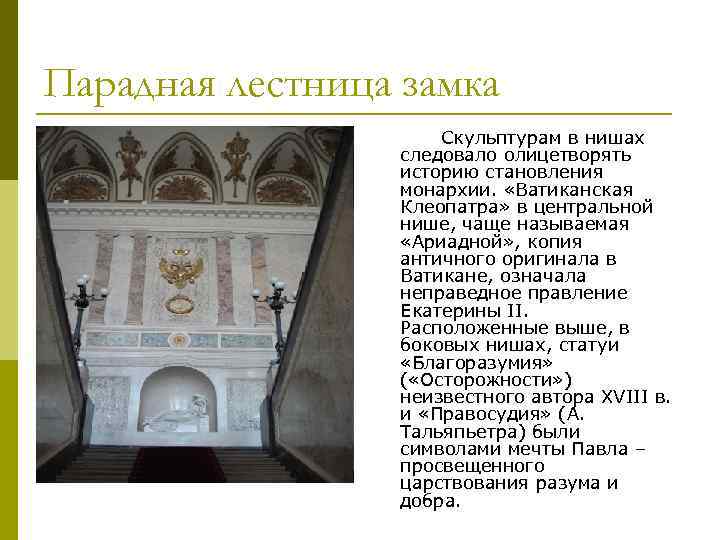 Парадная лестница замка

Скульптурам в нишах следовало олицетворять историю становления монархии. «Ватиканская Клеопатра» в центральной нише, чаще называемая «Ариадной», копия античного оригинала в Ватикане, означала неправедное правление Екатерины II. Расположенные выше, в боковых нишах, статуи «Благоразумия» («Осторожности») неизвестного автора XVIII в. и «Правосудия» (А. Тальяпьетра) были символами мечты Павла – просвещенного царствования разума и добра.